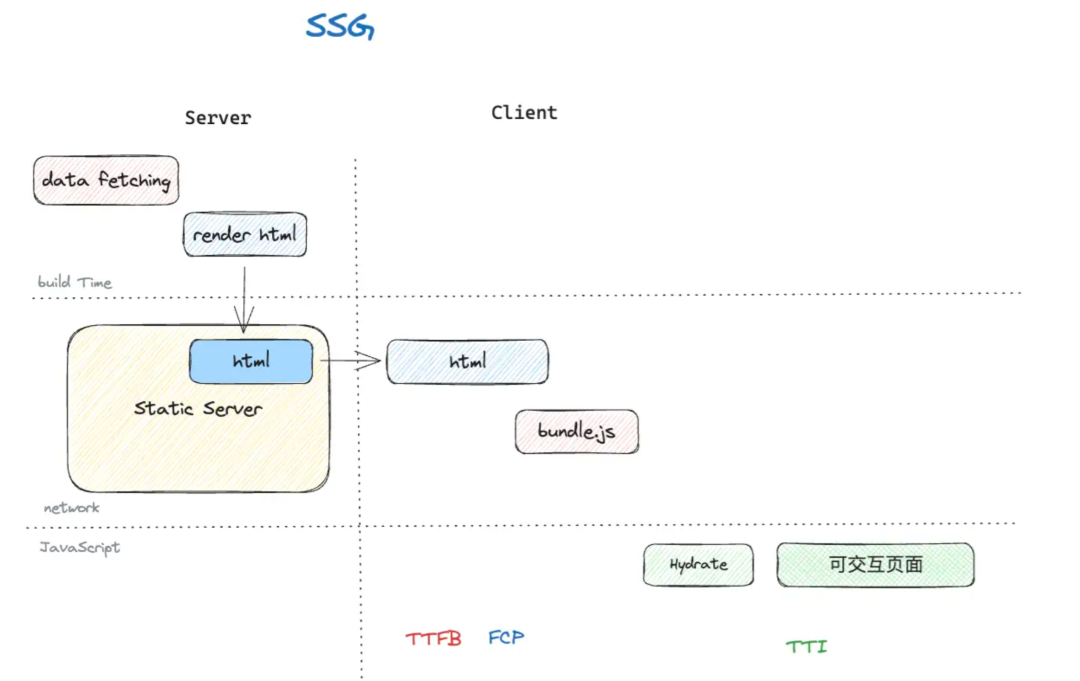 SSG

Server

Client

data fetching

render html

build Time

html

Static Server

html

bundle.js

network

JavaScript

Hydrate

可交互页面

TTFB

FCP

TTI